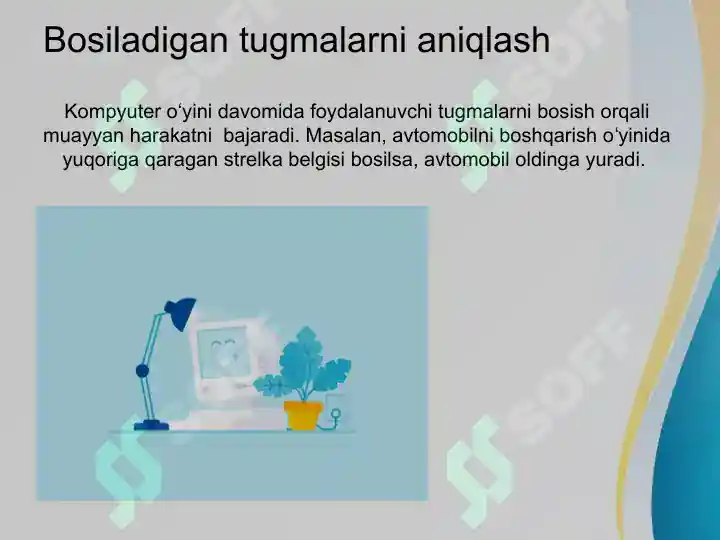 Bosiladigan tugmalarni aniqlash

Kompyuter o‘yini davomida foydalanuvchi tugmalarni bosish orqali muayyan harakatni  bajaradi. Masalan, avtomobilni boshqarish o‘yinida yuqoriga qaragan strelka belgisi bosilsa, avtomobil oldinga yuradi.

SOFF SOFF SOFF